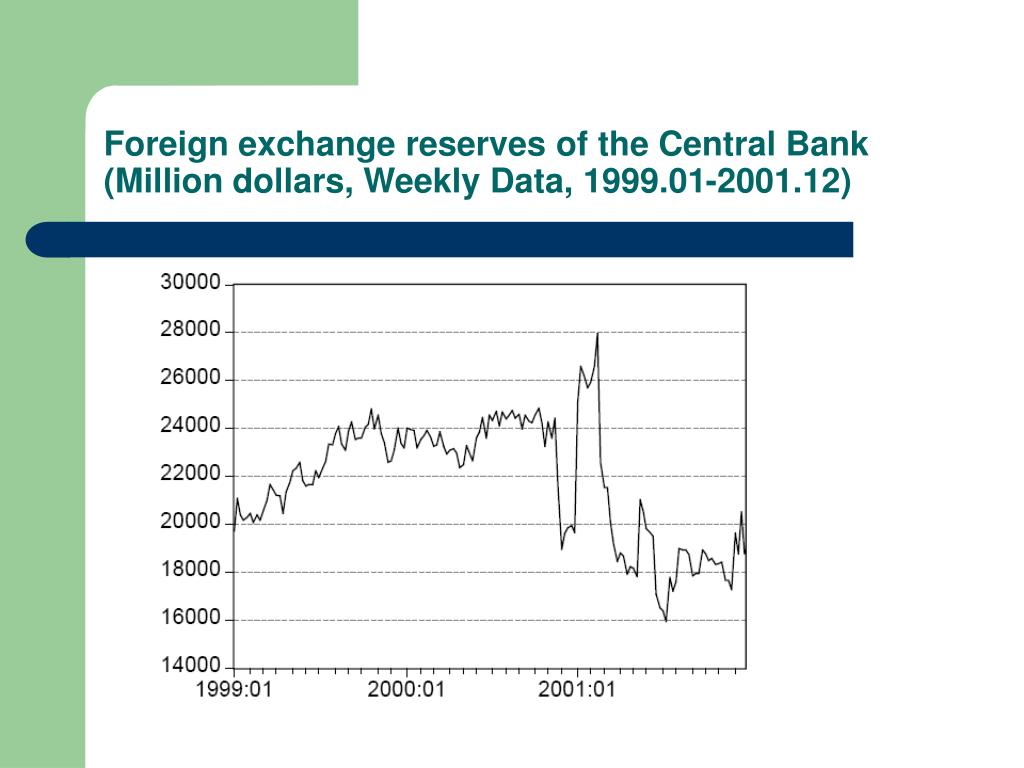 Foreign exchange reserves of the Central Bank (Million dollars, Weekly Data, 1999.01-2001.12)

30000
28000
26000
24000
22000
20000
18000
16000
14000

1999:01
2000:01
2001:01